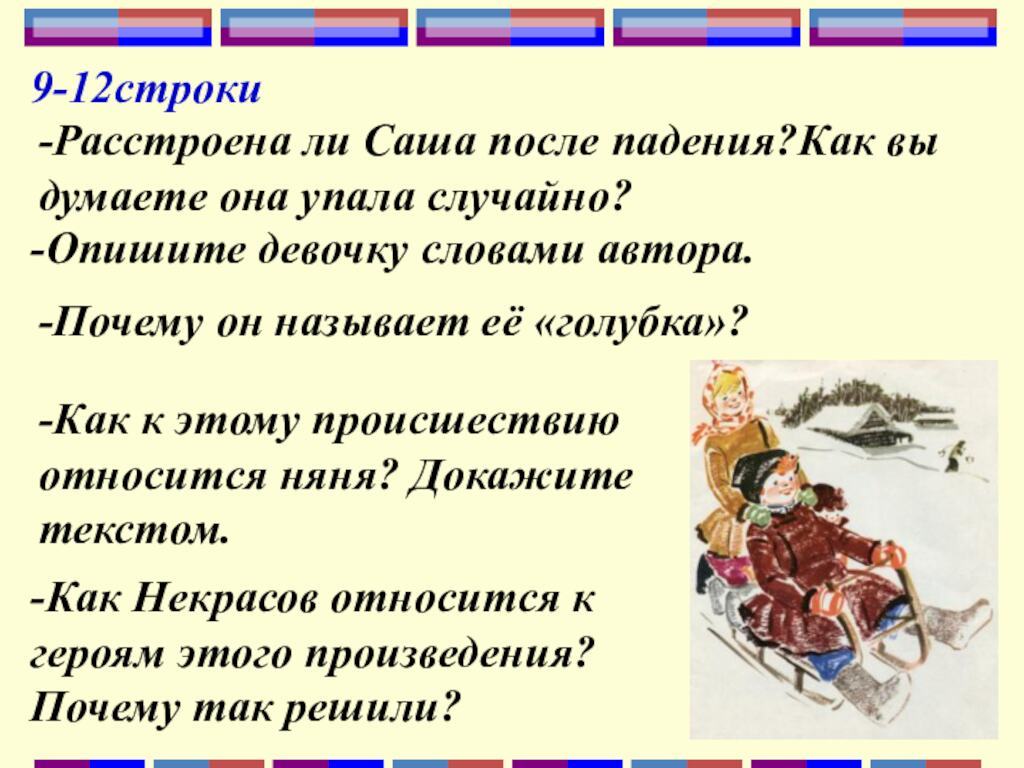 9-12строки

-Расстроена ли Саша после падения?Как вы думаете она упала случайно?

-Опишите девочку словами автора.

-Почему он называет её «голубка»?

-Как к этому происшествию относится няня? Докажите текстом.

-Как Некрасов относится к героям этого произведения? Почему так решили?